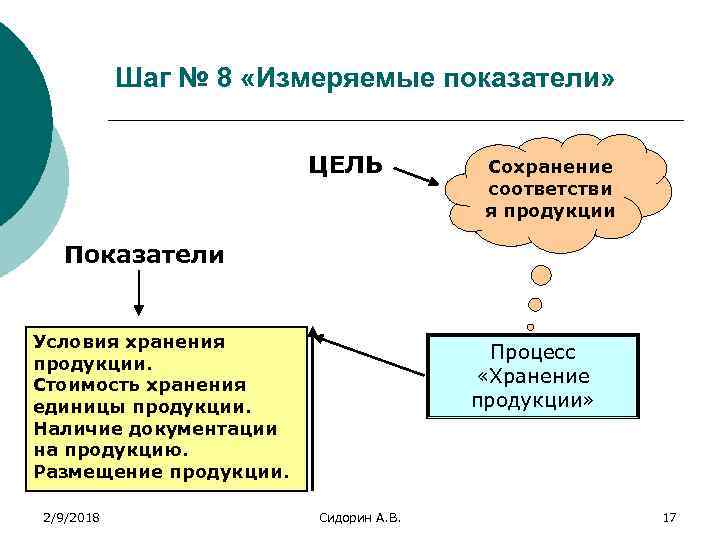 Шаг № 8 «Измеряемые показатели»

ЦЕЛЬ

Сохранение соответстви я продукции

Показатели

Условия хранения продукции.
Стоимость хранения единицы продукции.
Наличие документации на продукцию.
Размещение продукции.

Процесс «Хранение продукции»

2/9/2018

Сидорин А.В.

17